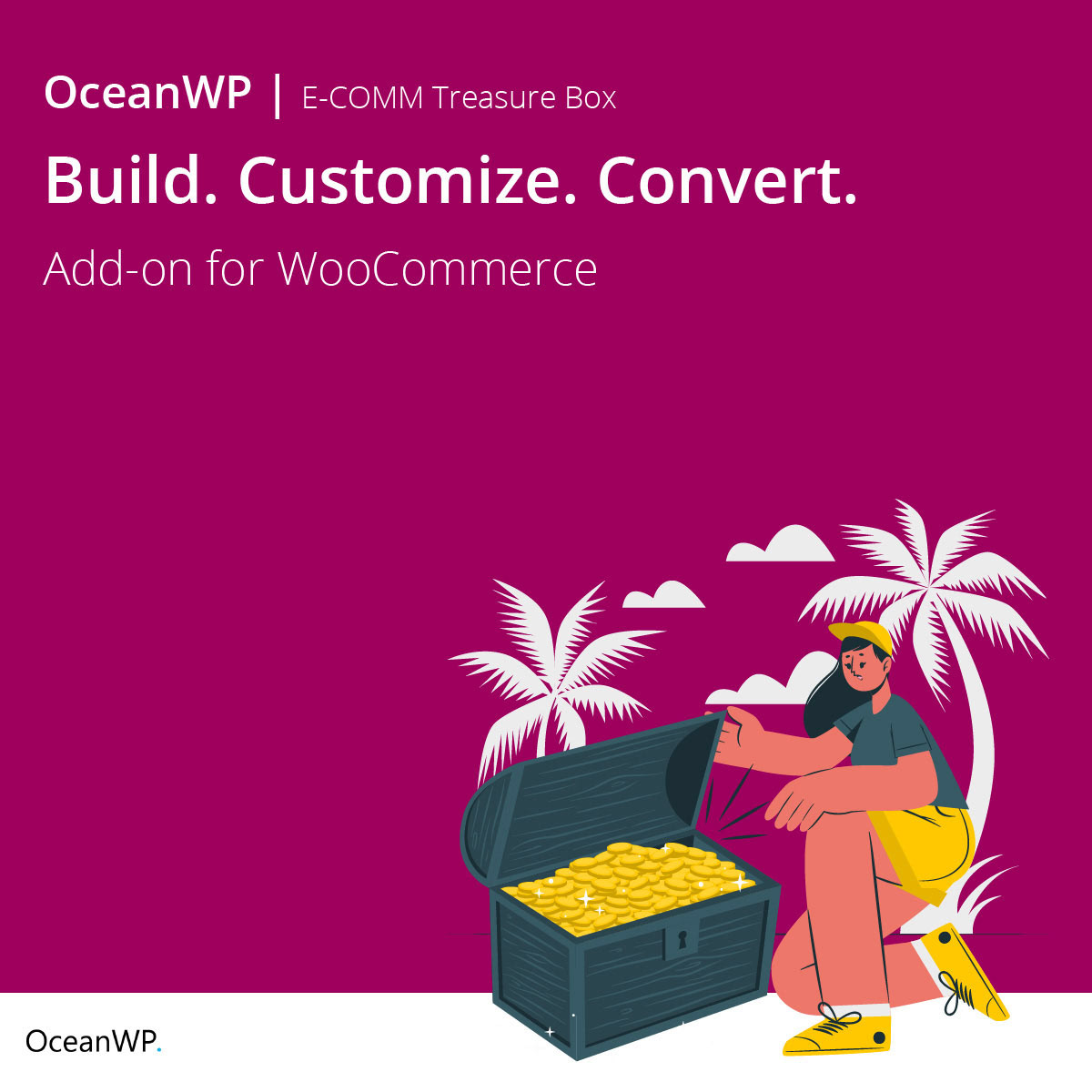 OceanWP | E-COMM Treasure Box

Build. Customize. Convert.

Add-on for WooCommerce

OceanWP.